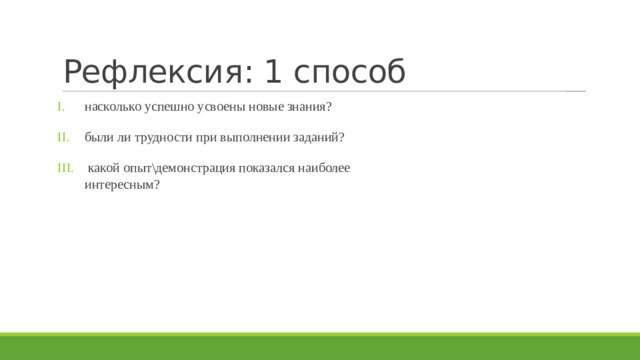 Рефлексия: 1 способ

I. насколько успешно усвоены новые знания?

II. были ли трудности при выполнении заданий?

III. какой опыт\демонстрация показался наиболее интересным?